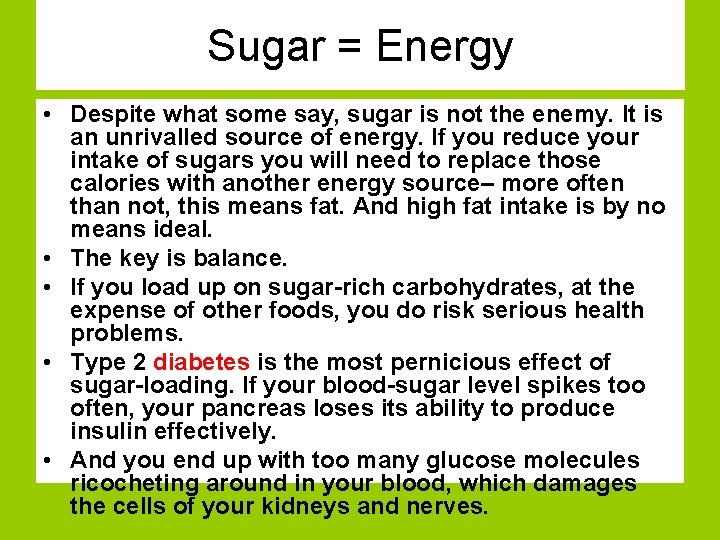 Sugar = Energy

• Despite what some say, sugar is not the enemy. It is an unrivalled source of energy. If you reduce your intake of sugars you will need to replace those calories with another energy source– more often than not, this means fat. And high fat intake is by no means ideal.
• The key is balance.
• If you load up on sugar-rich carbohydrates, at the expense of other foods, you do risk serious health problems.
• Type 2 diabetes is the most pernicious effect of sugar-loading. If your blood-sugar level spikes too often, your pancreas loses its ability to produce insulin effectively.
• And you end up with too many glucose molecules ricocheting around in your blood, which damages the cells of your kidneys and nerves.